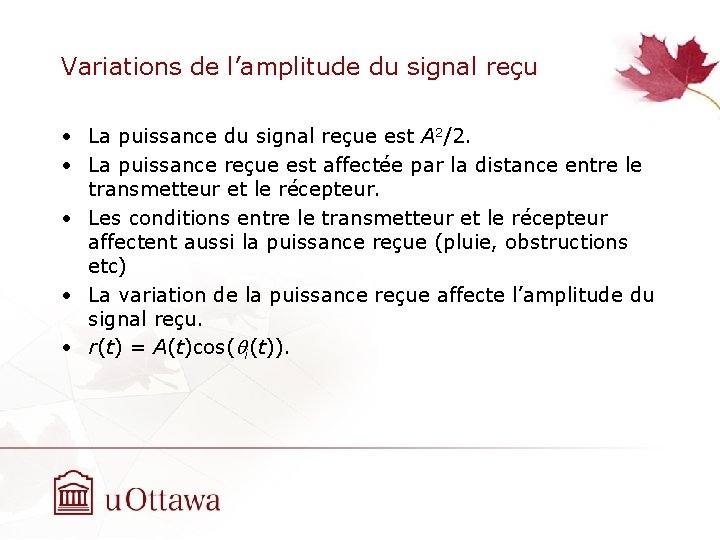 Variations de l’amplitude du signal reçu

• La puissance du signal reçue est $A^2/2$.
• La puissance reçue est affectée par la distance entre le transmetteur et le récepteur.
• Les conditions entre le transmetteur et le récepteur affectent aussi la puissance reçue (pluie, obstructions etc)
• La variation de la puissance reçue affecte l’amplitude du signal reçu.
• $r(t) = A(t)\cos(\theta_i(t))$.

uOttawa